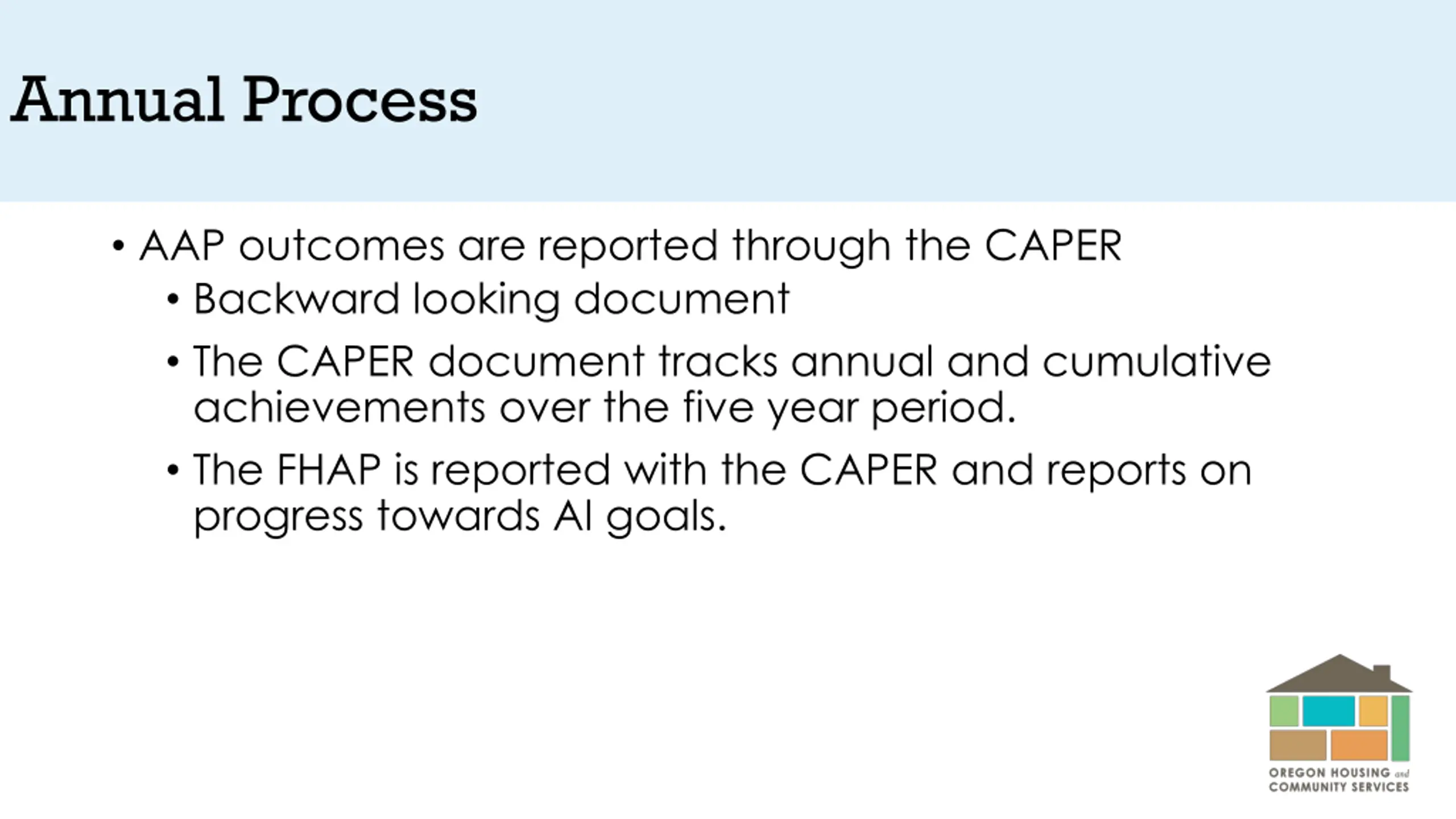 Annual Process

• AAP outcomes are reported through the CAPER
  • Backward looking document
  • The CAPER document tracks annual and cumulative achievements over the five year period.
  • The FHAP is reported with the CAPER and reports on progress towards AI goals.

OREGON HOUSING and COMMUNITY SERVICES